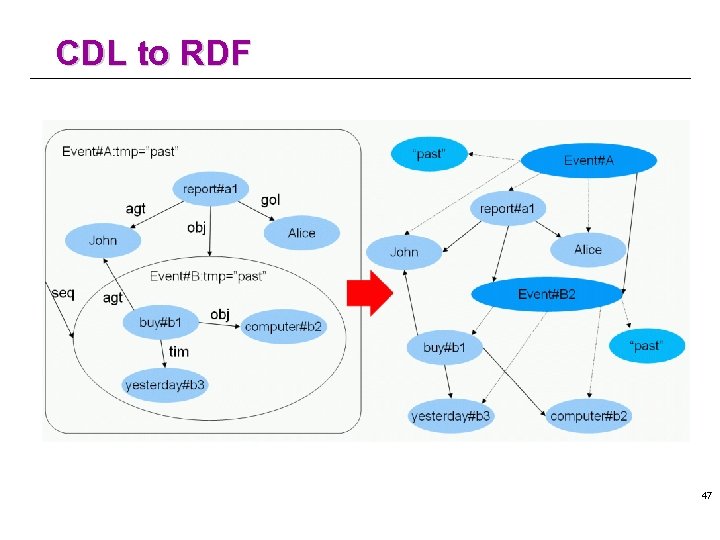 CDL to RDF

Event#A:tmp="past"

report#a1

agt

gol

obj

John

Alice

Event#B:tmp="past"

seq

agt

buy#b1

obj

computer#b2

tim

yesterday#b3

"past"

Event#A

report#a1

John

Alice

Event#B2

buy#b1

"past"

yesterday#b3

computer#b2

47